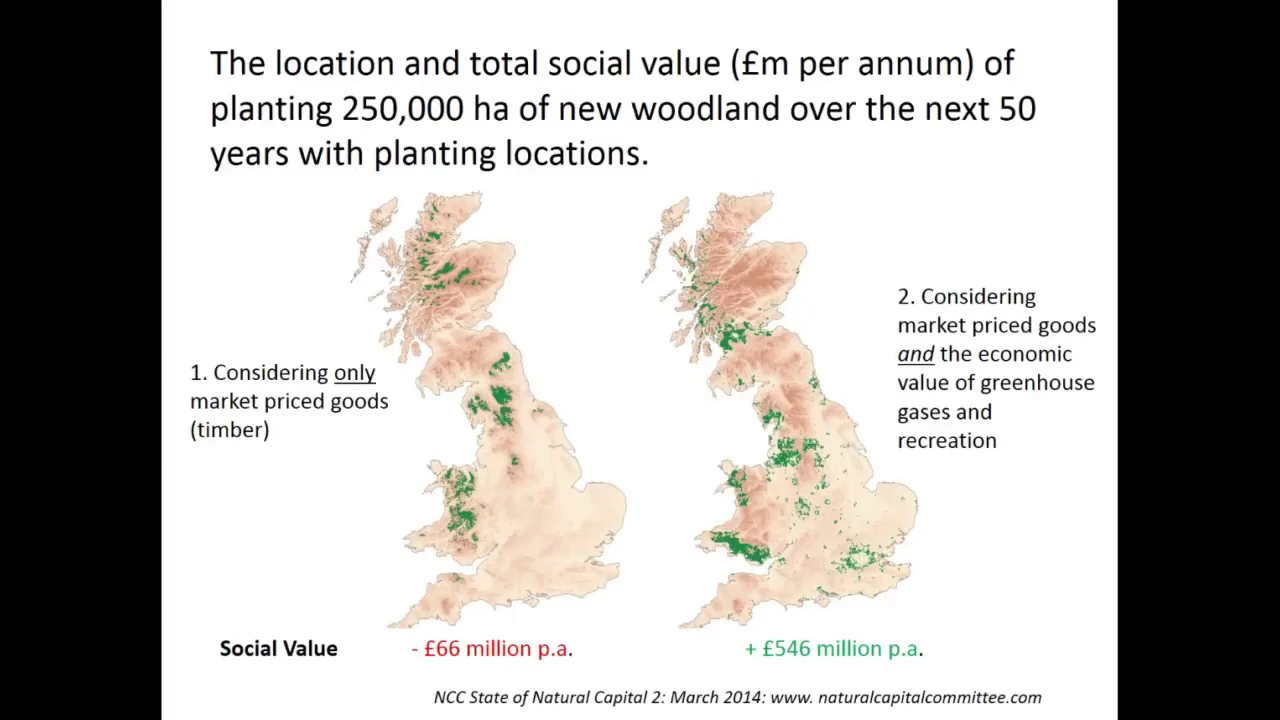 The location and total social value (£m per annum) of planting 250,000 ha of new woodland over the next 50 years with planting locations.

1. Considering only market priced goods (timber)

2. Considering market priced goods and the economic value of greenhouse gases and recreation

Social Value - £66 million p.a. + £546 million p.a.

NCC State of Natural Capital 2: March 2014: www. naturalcapitalcommittee.com